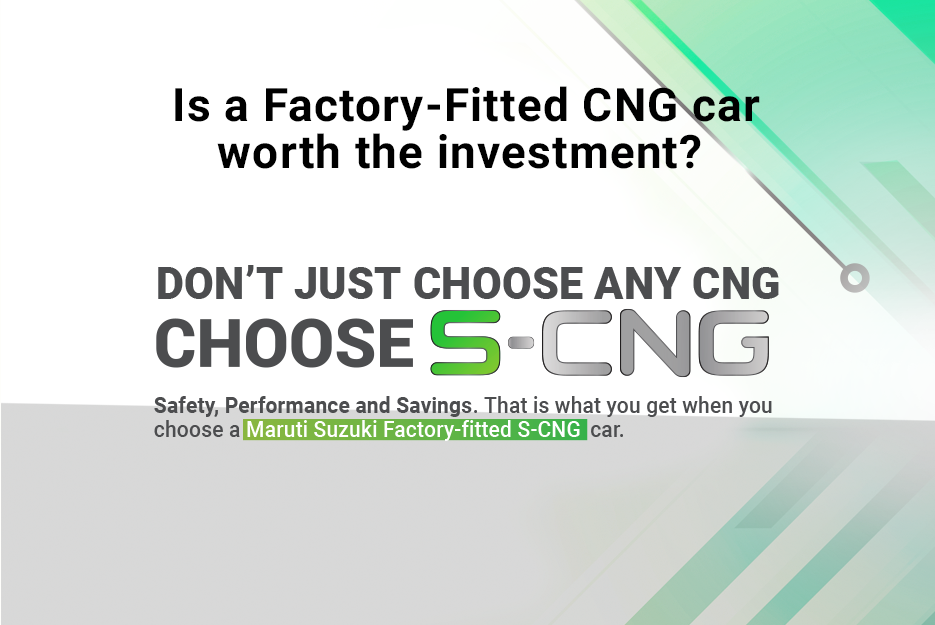 Is a Factory-Fitted CNG car worth the investment?

DON'T JUST CHOOSE ANY CNG
CHOOSE S-CNG

Safety, Performance and Savings. That is what you get when you choose a Maruti Suzuki Factory-fitted S-CNG car.